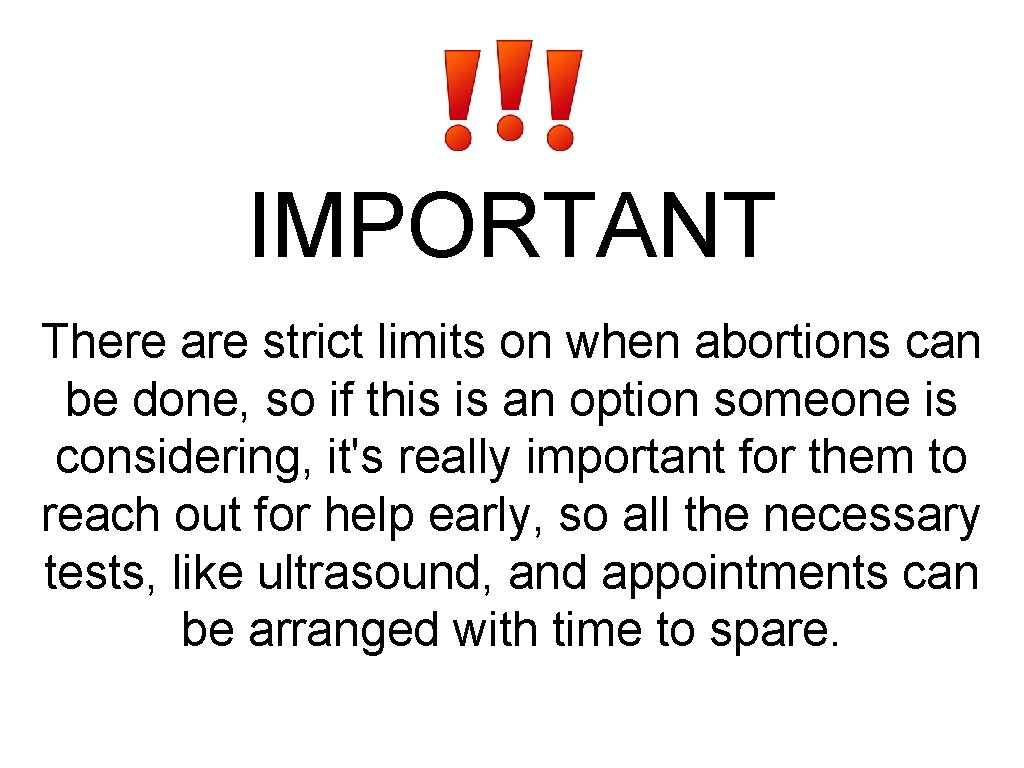 !!!

IMPORTANT

There are strict limits on when abortions can be done, so if this is an option someone is considering, it's really important for them to reach out for help early, so all the necessary tests, like ultrasound, and appointments can be arranged with time to spare.